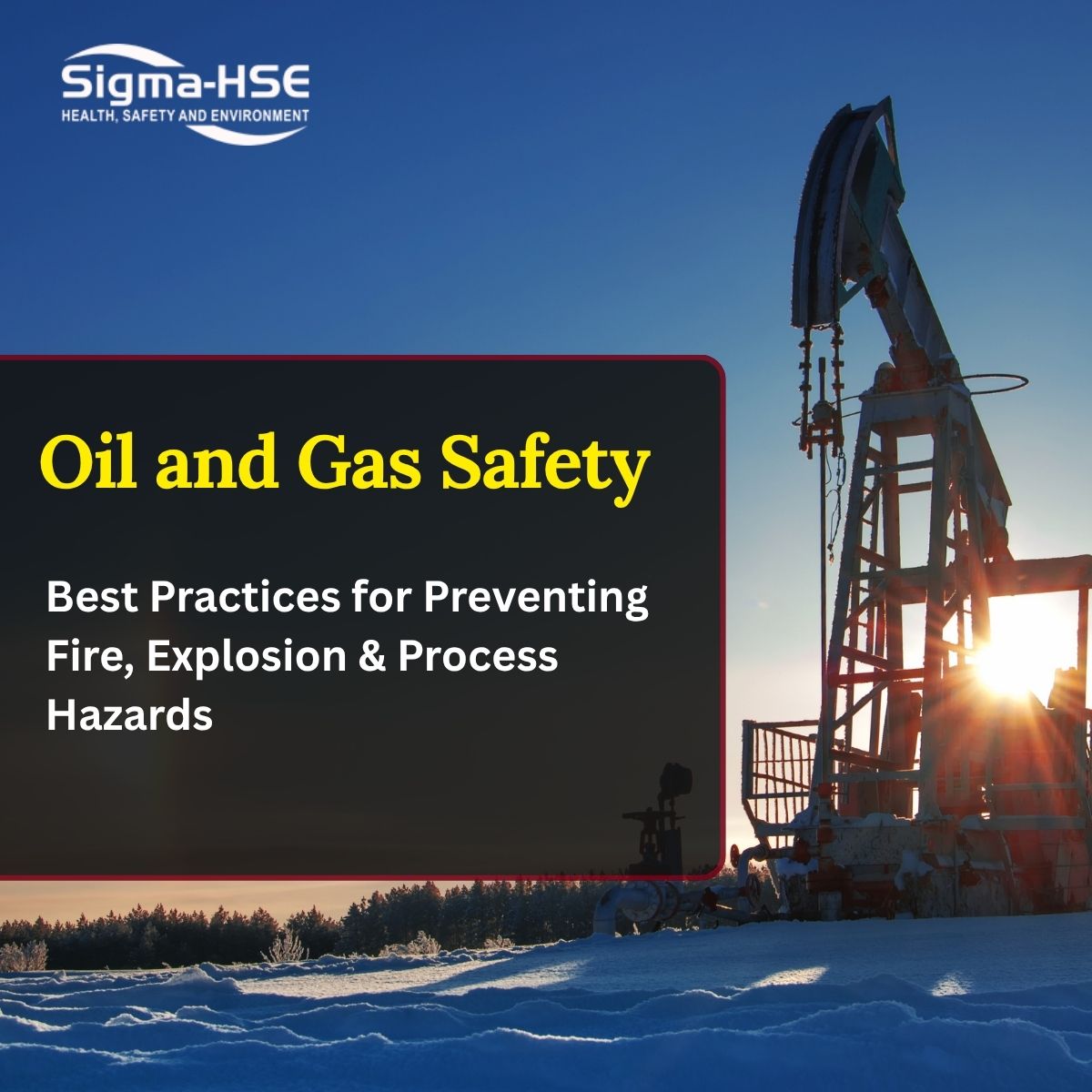 Sigma-HSE
HEALTH, SAFETY AND ENVIRONMENT

Oil and Gas Safety

Best Practices for Preventing Fire, Explosion & Process Hazards